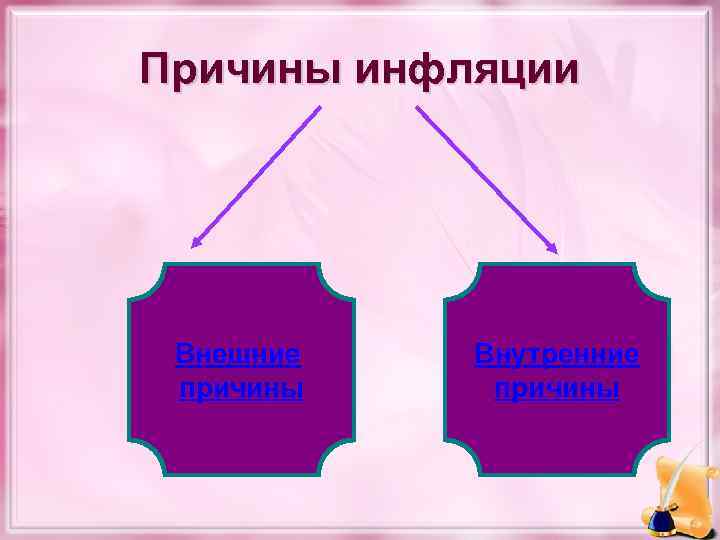 Причины инфляции

Внешние причины

Внутренние причины